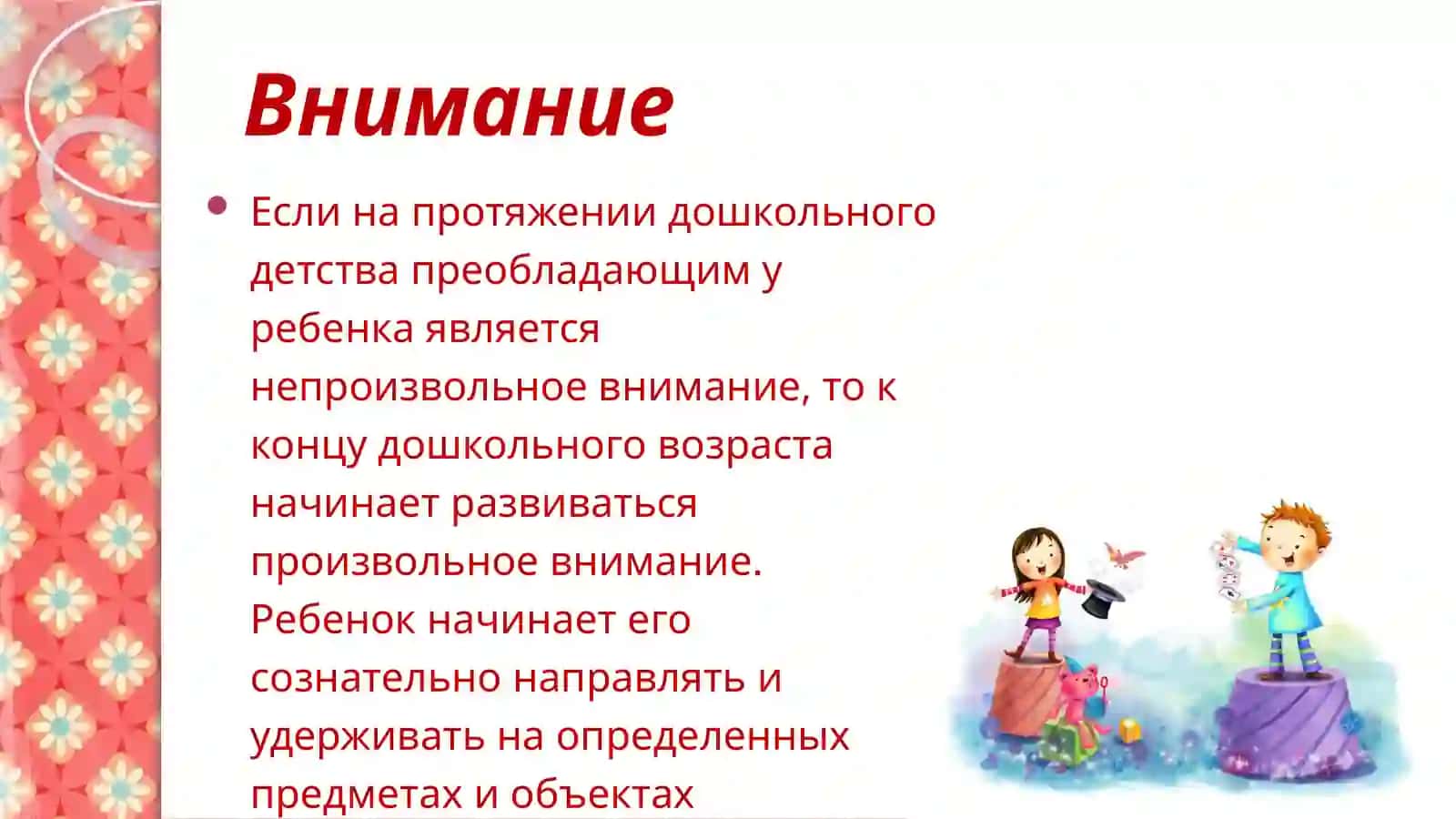 Внимание

Если на протяжении дошкольного детства преобладающим у ребенка является непроизвольное внимание, то к концу дошкольного возраста начинает развиваться произвольное внимание. Ребенок начинает его сознательно направлять и удерживать на определенных предметах и объектах